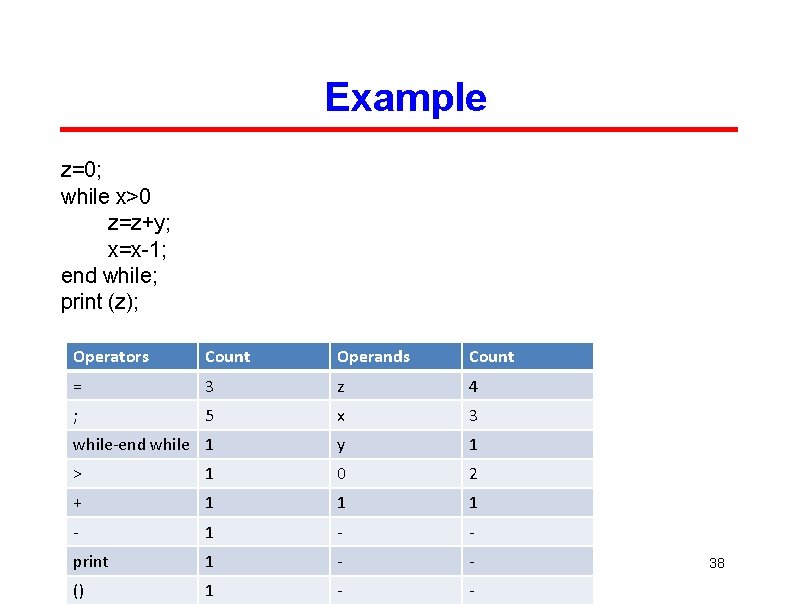 Example

z=0;
while x>0
z=z+y;
x=x-1;
end while;
print (z);

| Operators | Count | Operands | Count |
|---|---|---|---|
| = | 3 | z | 4 |
| ; | 5 | x | 3 |
| while-end while | 1 | y | 1 |
| > | 1 | 0 | 2 |
| + | 1 | 1 | 1 |
| - | 1 | - | - |
| print | 1 | - | - |
| () | 1 | - | - |

38